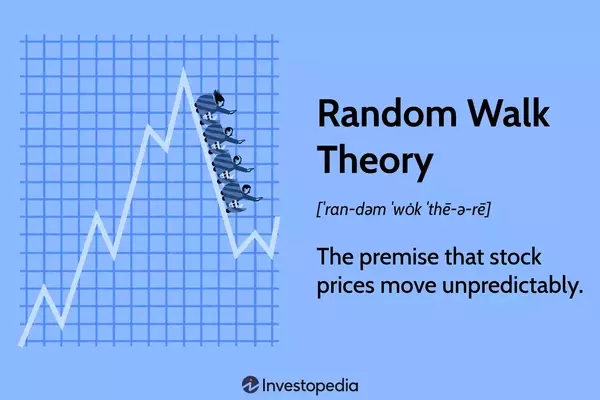 Random Walk Theory

[ˈran-dəm ˈwȯk ˈthē-ə-rē]

The premise that stock prices move unpredictably.

Investopedia